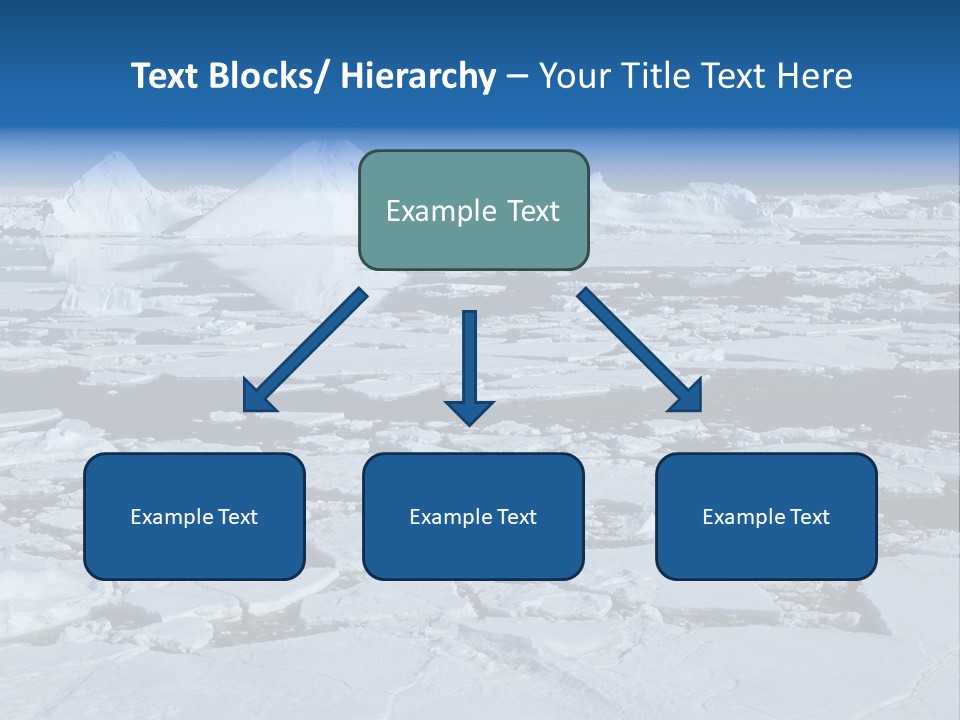 Text Blocks/ Hierarchy – Your Title Text Here

Example Text

Example Text

Example Text

Example Text